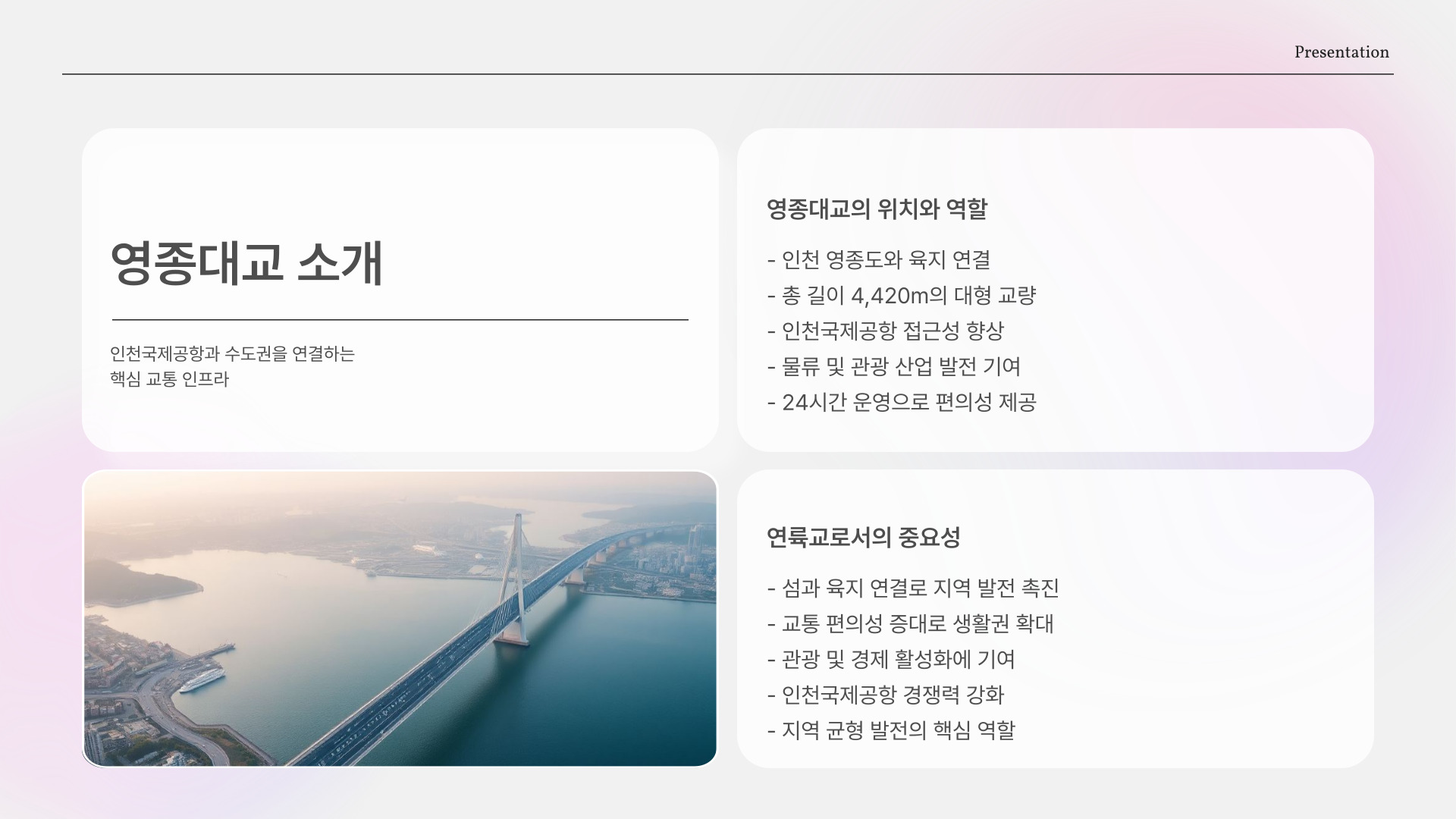 Presentation

영종대교 소개

인천국제공항과 수도권을 연결하는 핵심 교통 인프라

영종대교의 위치와 역할

- 인천 영종도와 육지 연결
- 총 길이 4,420m의 대형 교량
- 인천국제공항 접근성 향상
- 물류 및 관광 산업 발전 기여
- 24시간 운영으로 편의성 제공

연륙교로서의 중요성

- 섬과 육지 연결로 지역 발전 촉진
- 교통 편의성 증대로 생활권 확대
- 관광 및 경제 활성화에 기여
- 인천국제공항 경쟁력 강화
- 지역 균형 발전의 핵심 역할